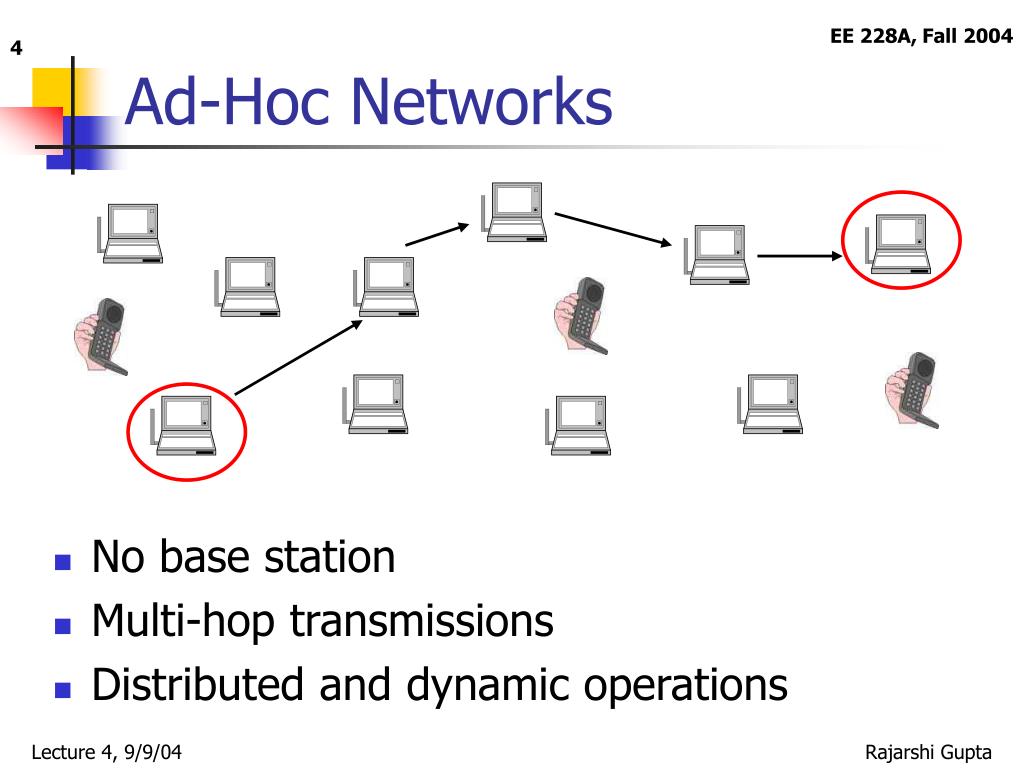 4

EE 228A, Fall 2004

Ad-Hoc Networks

- No base station
- Multi-hop transmissions
- Distributed and dynamic operations

Lecture 4, 9/9/04

Rajarshi Gupta